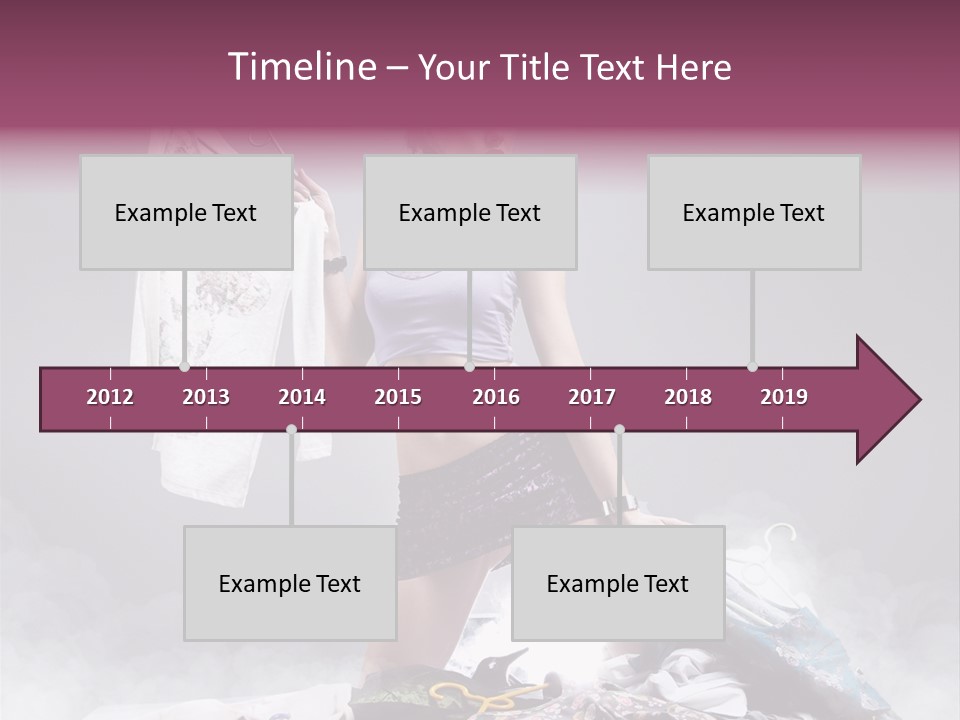 Timeline – Your Title Text Here

Example Text

Example Text

Example Text

2012 2013 2014 2015 2016 2017 2018 2019

Example Text

Example Text